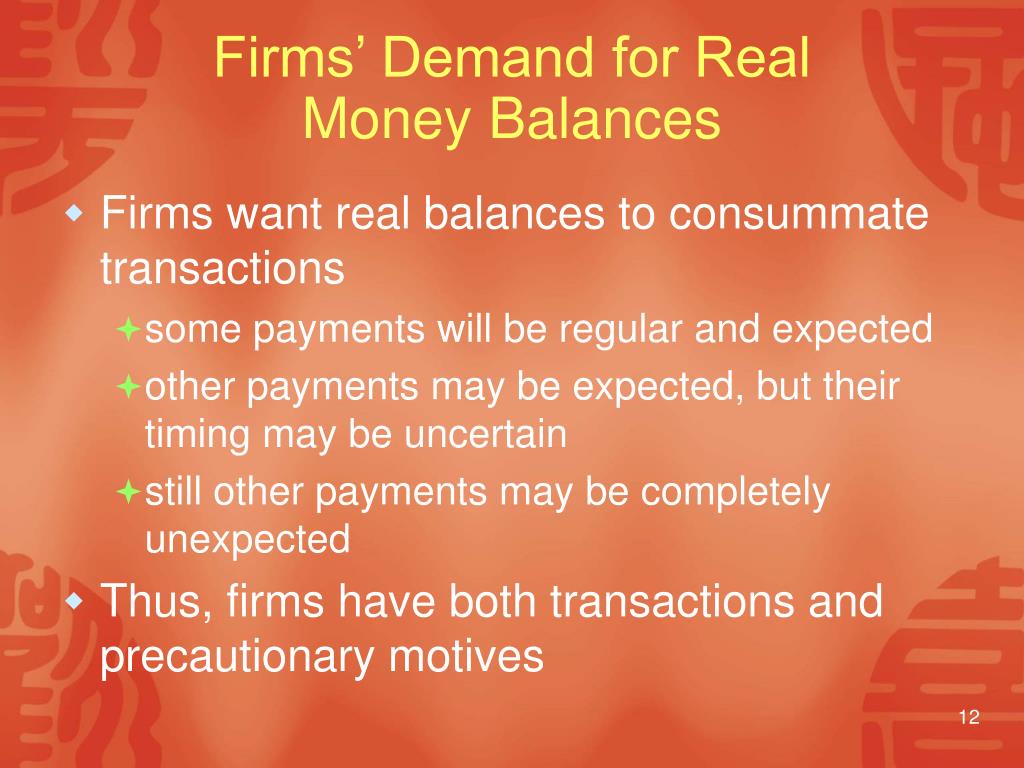 Firms’ Demand for Real Money Balances

Firms want real balances to consummate transactions

some payments will be regular and expected

other payments may be expected, but their timing may be uncertain

still other payments may be completely unexpected

Thus, firms have both transactions and precautionary motives

12